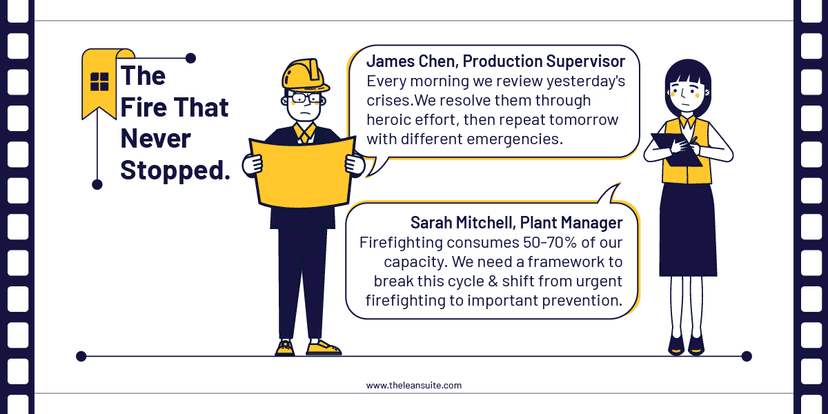 The Fire That Never Stopped.

James Chen, Production Supervisor
Every morning we review yesterday's crises.We resolve them through heroic effort, then repeat tomorrow with different emergencies.

Sarah Mitchell, Plant Manager
Firefighting consumes 50-70% of our capacity. We need a framework to break this cycle & shift from urgent firefighting to important prevention.

www.theleansuite.com